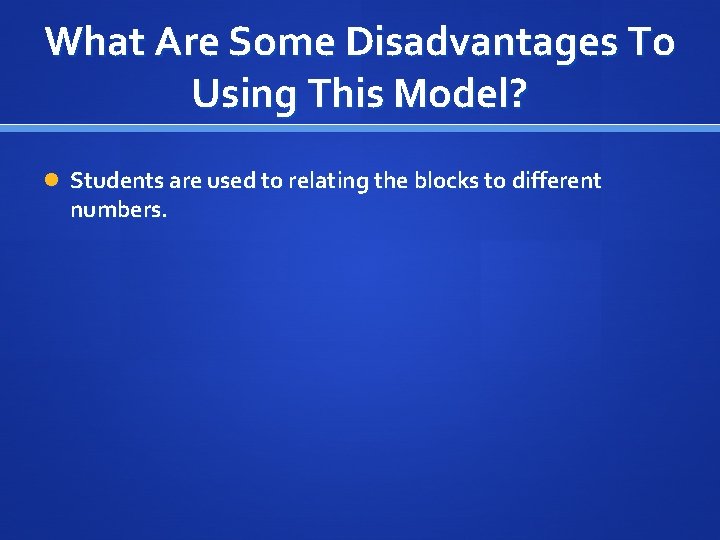 What Are Some Disadvantages To Using This Model?

Students are used to relating the blocks to different numbers.